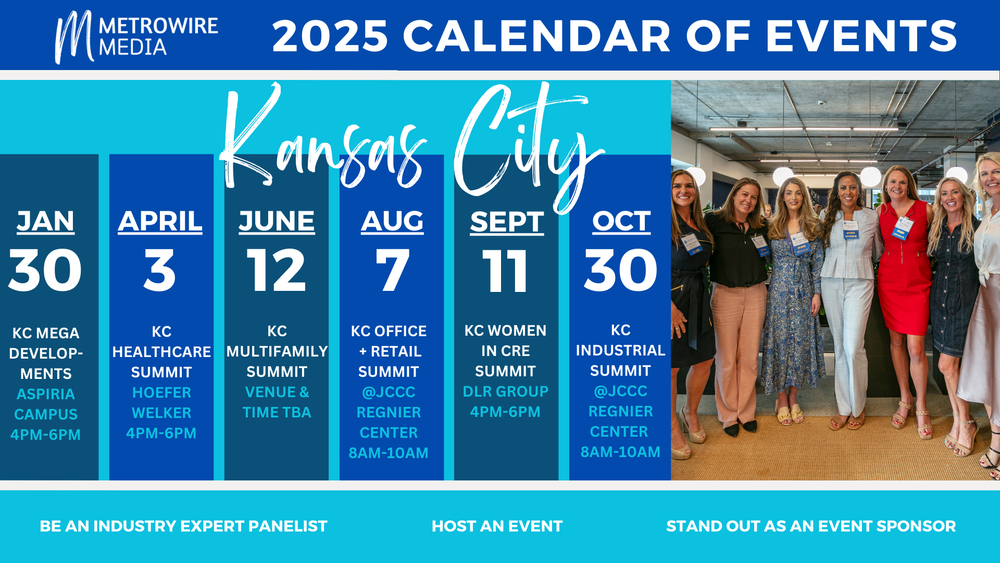 METROWIRE MEDIA

2025 CALENDAR OF EVENTS

Kansas City

JAN 30
KC MEGA DEVELOPMENTS
ASPIRIA CAMPUS
4PM-6PM

APRIL 3
KC HEALTHCARE SUMMIT
HOEFER WELKER
4PM-6PM

JUNE 12
KC MULTIFAMILY SUMMIT
VENUE & TIME TBA

AUG 7
KC OFFICE + RETAIL SUMMIT
@JCCC REGNIER CENTER
8AM-10AM

SEPT 11
KC WOMEN IN CRE SUMMIT
DLR GROUP
4PM-6PM

OCT 30
KC INDUSTRIAL SUMMIT
@JCCC REGNIER CENTER
8AM-10AM

BE AN INDUSTRY EXPERT PANELIST

HOST AN EVENT

STAND OUT AS AN EVENT SPONSOR